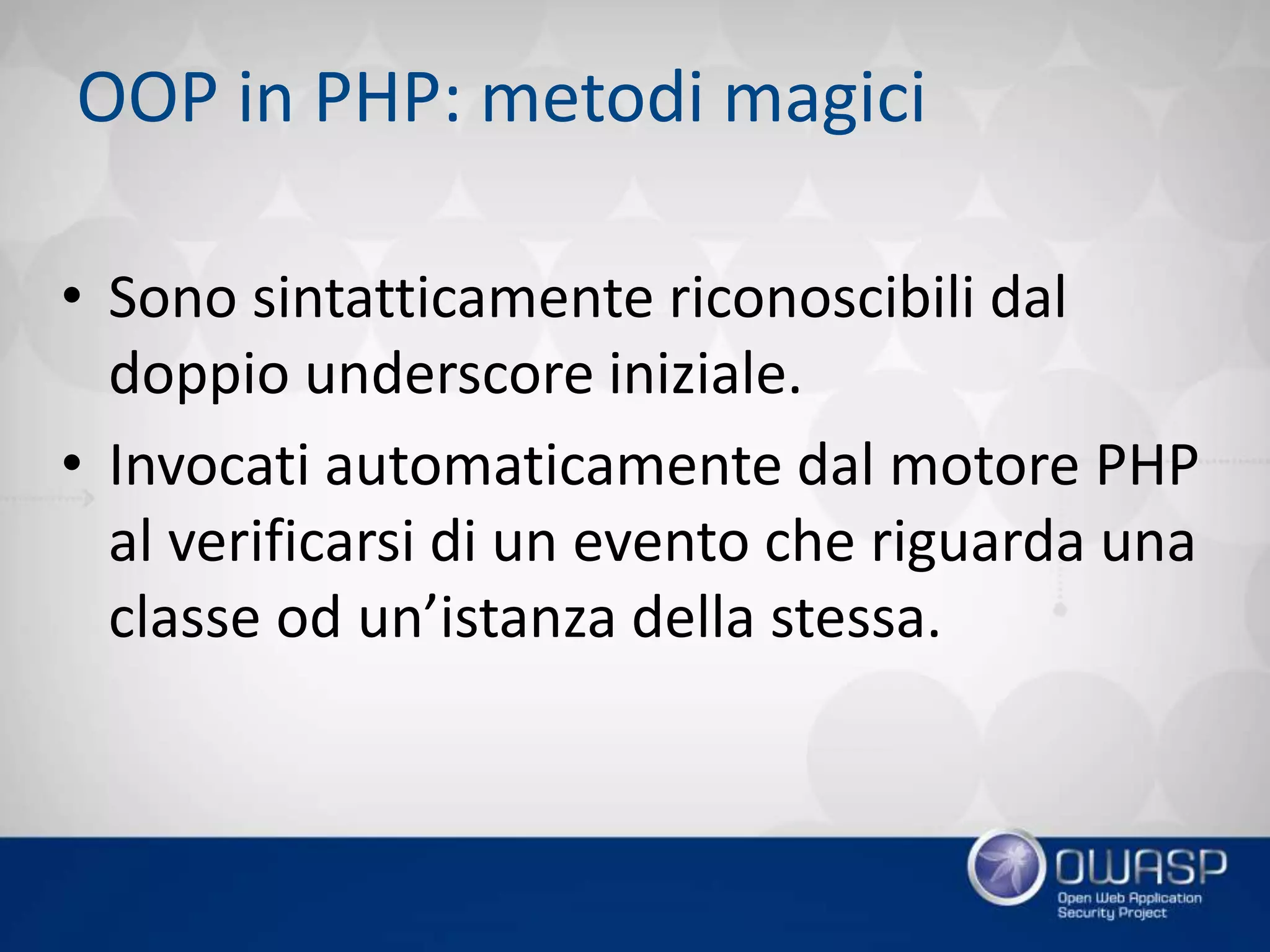 OOP in PHP: metodi magici

• Sono sintatticamente riconoscibili dal doppio underscore iniziale.

• Invocati automaticamente dal motore PHP al verificarsi di un evento che riguarda una classe od un’istanza della stessa.

OWASP
Open Web Application Security Project